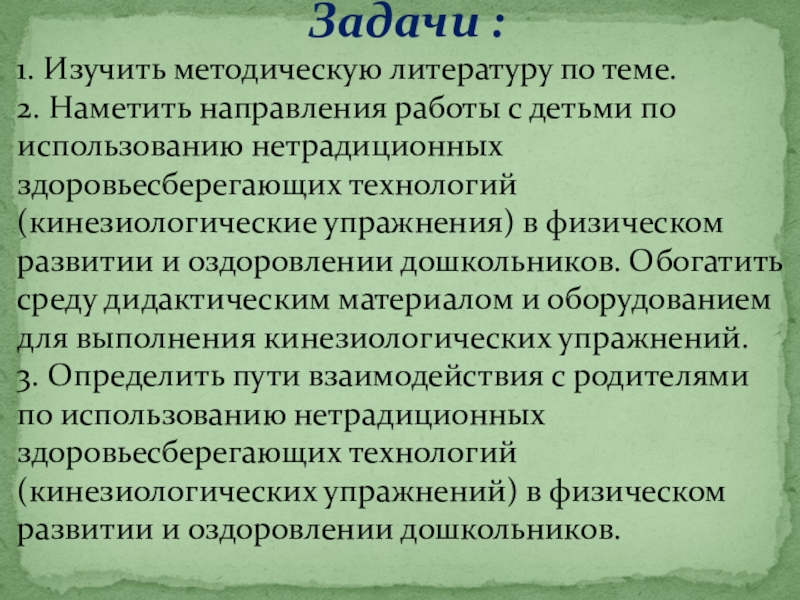 Задачи :

1. Изучить методическую литературу по теме.
2. Наметить направления работы с детьми по использованию нетрадиционных здоровьесберегающих технологий (кинезиологические упражнения) в физическом развитии и оздоровлении дошкольников. Обогатить среду дидактическим материалом и оборудованием для выполнения кинезиологических упражнений.
3. Определить пути взаимодействия с родителями по использованию нетрадиционных здоровьесберегающих технологий (кинезиологических упражнений) в физическом развитии и оздоровлении дошкольников.